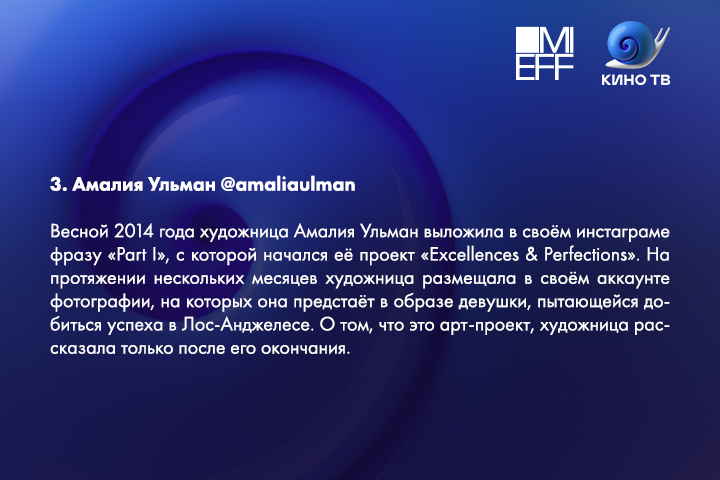 MI
EFF

КИНО ТВ

3. Амалия Ульман @amaliaulman

Весной 2014 года художница Амалия Ульман выложила в своём инстаграме фразу «Part I», с которой начался её проект «Excellences & Perfections». На протяжении нескольких месяцев художница размещала в своём аккаунте фотографии, на которых она предстаёт в образе девушки, пытающейся добиться успеха в Лос-Анджелесе. О том, что это арт-проект, художница рассказала только после его окончания.